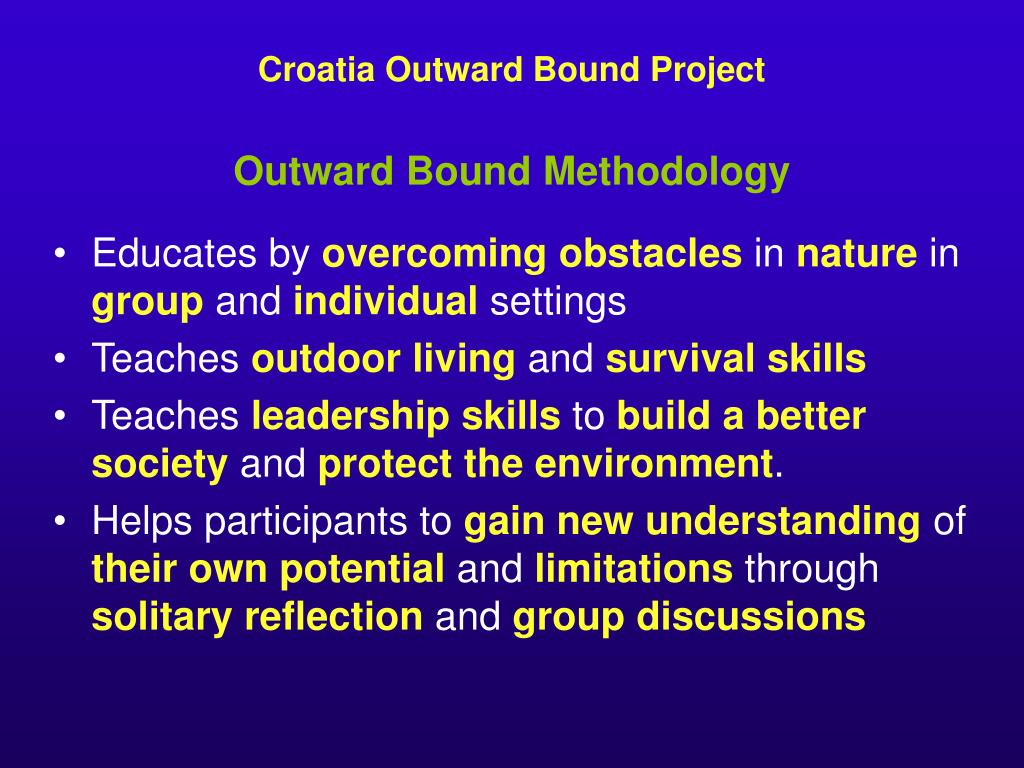 Croatia Outward Bound Project

Outward Bound Methodology

• Educates by overcoming obstacles in nature in group and individual settings
• Teaches outdoor living and survival skills
• Teaches leadership skills to build a better society and protect the environment.
• Helps participants to gain new understanding of their own potential and limitations through solitary reflection and group discussions